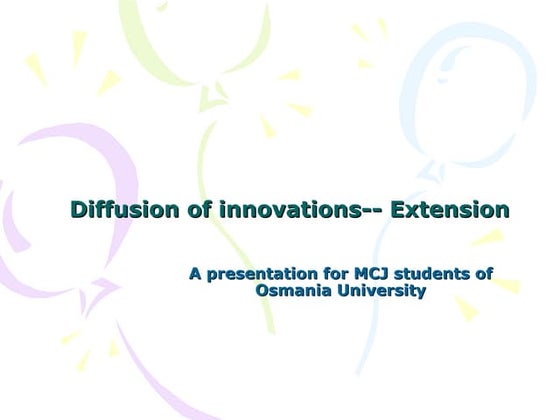 Diffusion of innovations-- Extension

A presentation for MCJ students of Osmania University